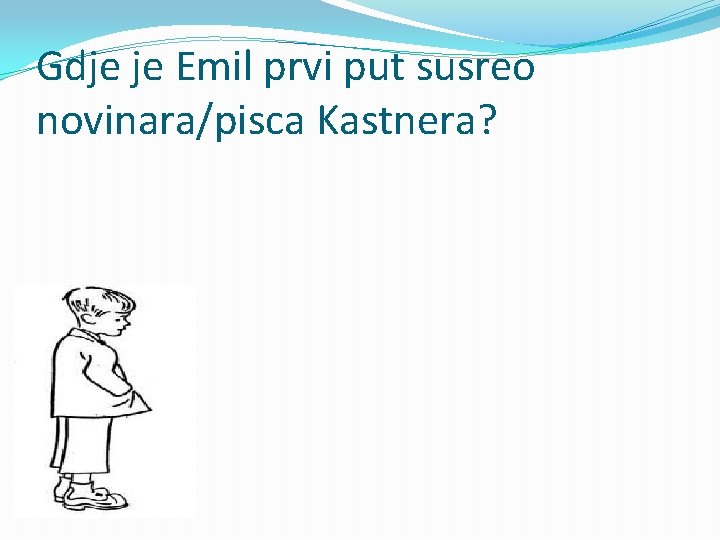 Gdje je Emil prvi put susreo novinara/pisca Kastnera?